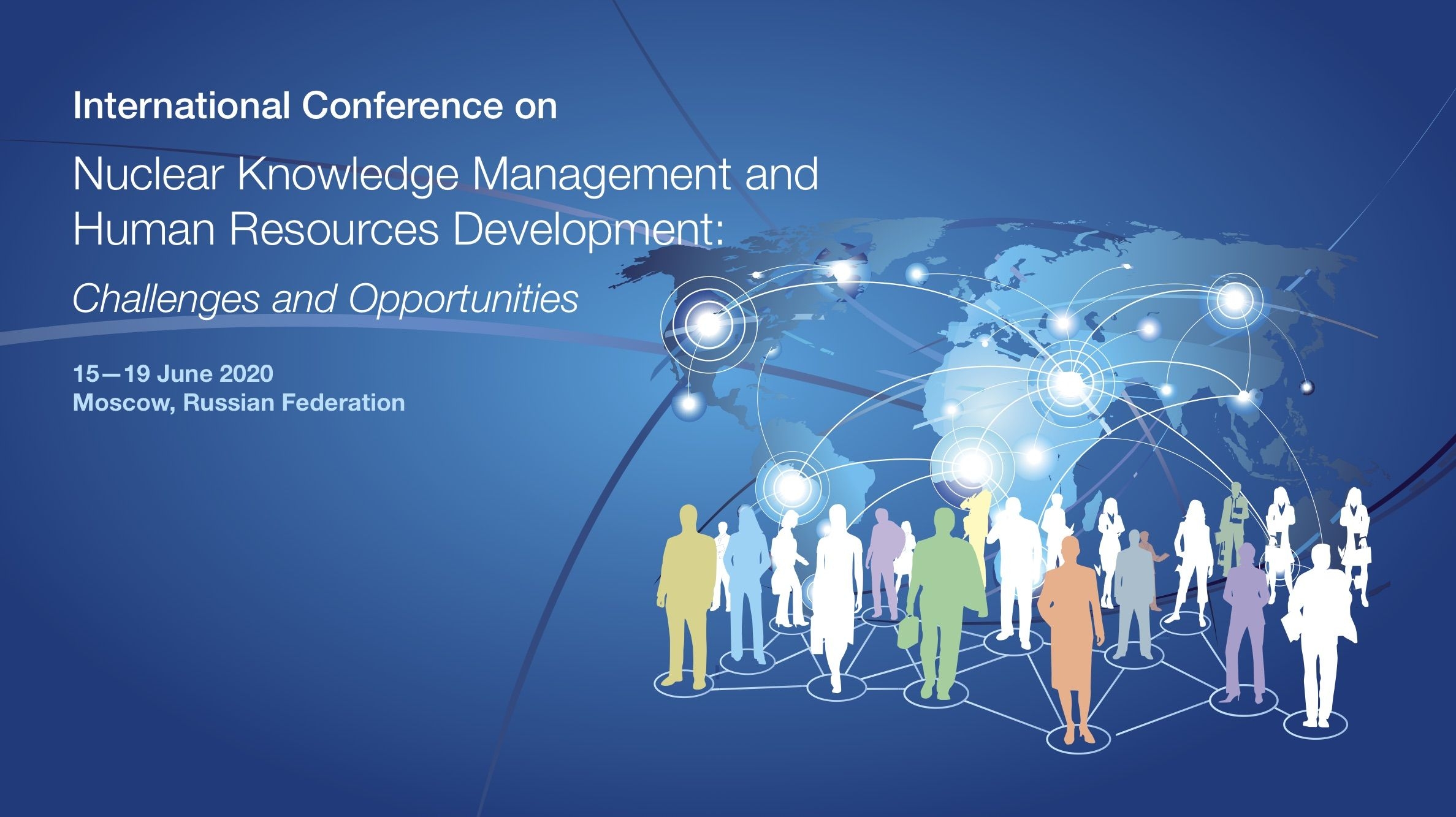 International Conference on

Nuclear Knowledge Management and Human Resources Development:

Challenges and Opportunities

15—19 June 2020
Moscow, Russian Federation